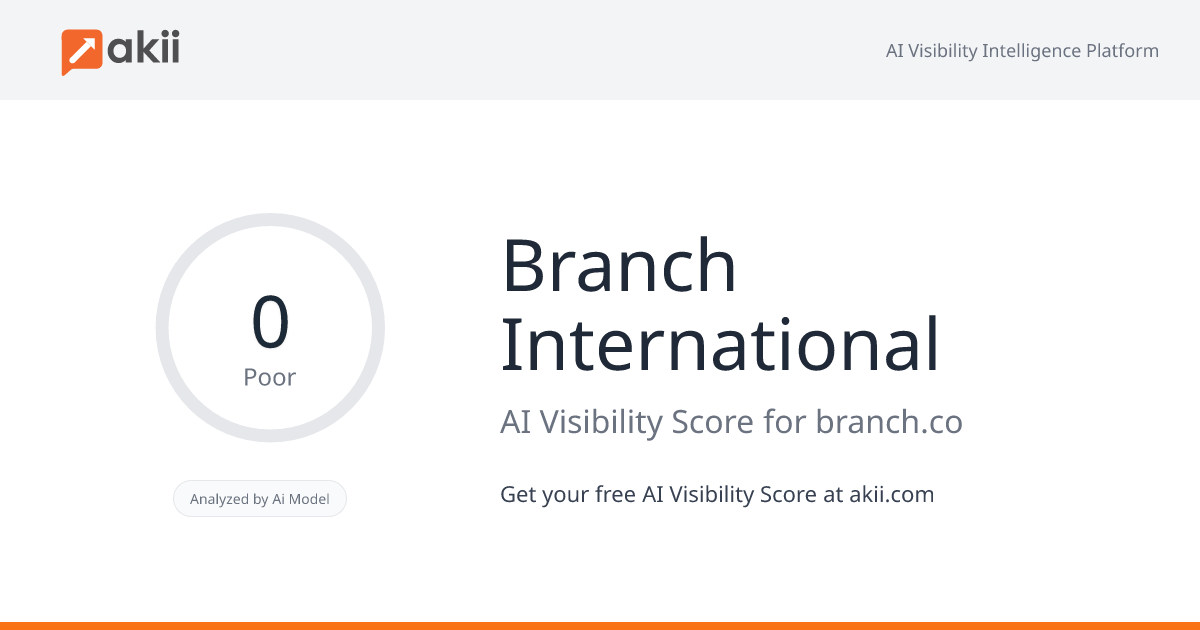 akii

AI Visibility Intelligence Platform

0
Poor

Analyzed by Ai Model

Branch International

AI Visibility Score for branch.co

Get your free AI Visibility Score at akii.com